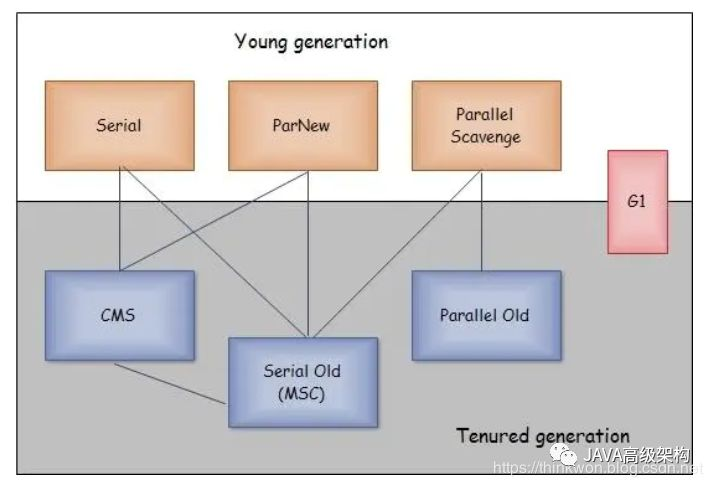 Young generation

Serial

ParNew

Parallel Scavenge

G1

CMS

Parallel Old

Serial Old (MSC)

Tenured generation

JAVA高级架构

https://thinkwon.blog.csdn.net